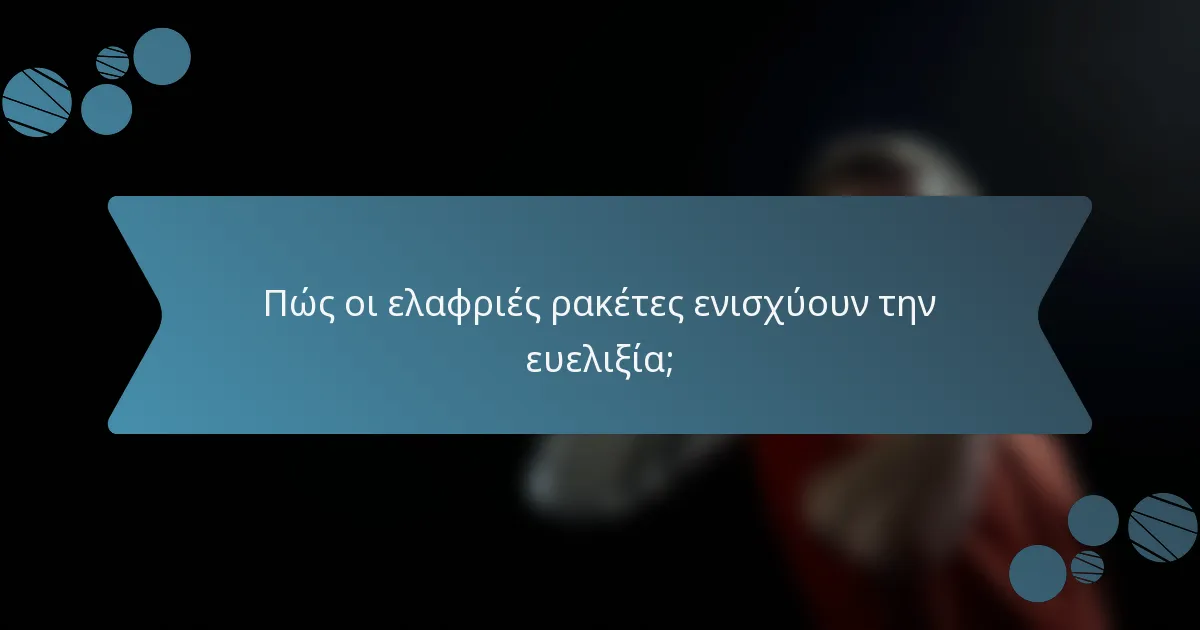 Πώς οι ελαφριές ρακέτες ενισχύουν την ευελιξία;